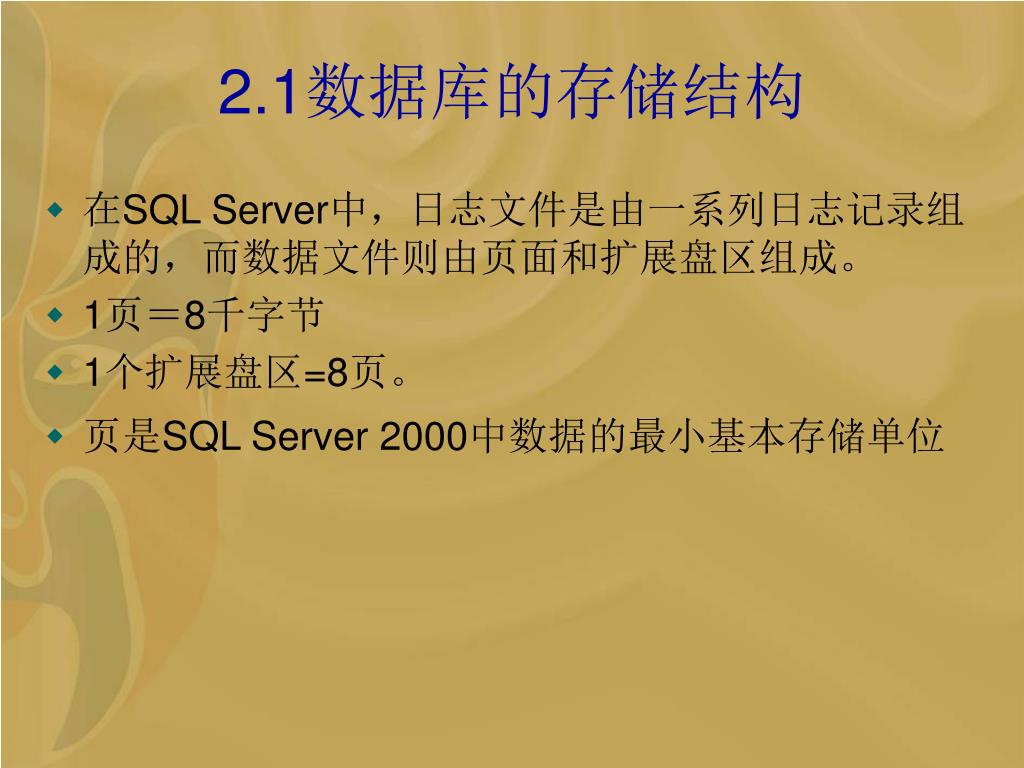 2.1数据库的存储结构

在SQL Server中，日志文件是由一系列日志记录组成的，而数据文件则由页面和扩展盘区组成。

1页＝8千字节

1个扩展盘区=8页。

页是SQL Server 2000中数据的最小基本存储单位